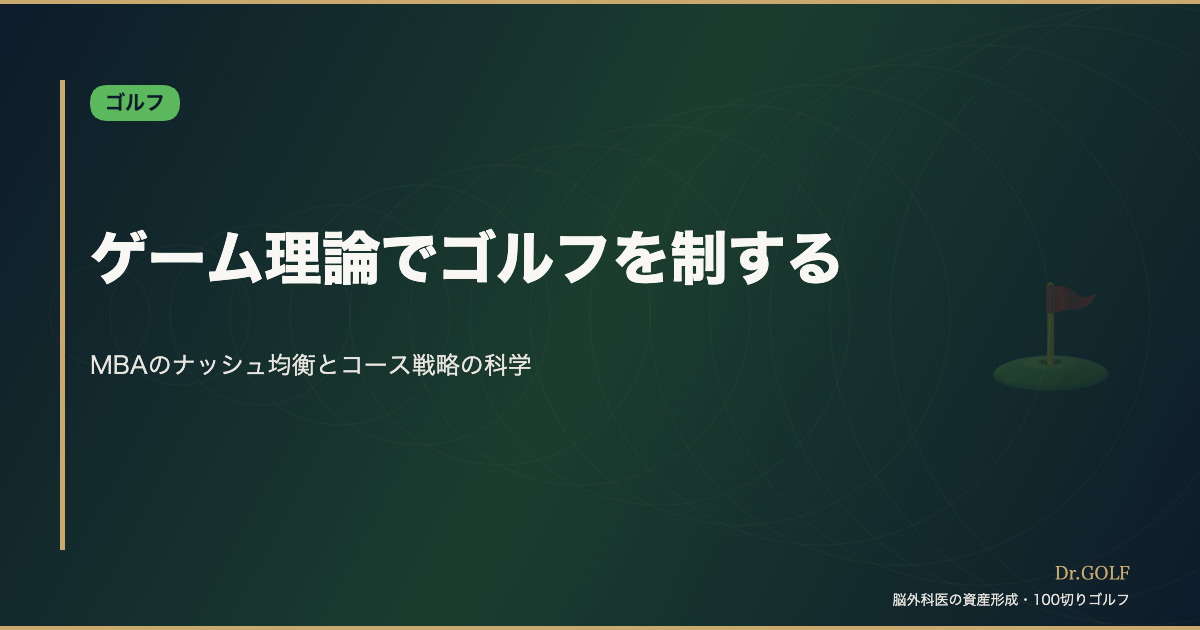 ゴルフ

ゲーム理論でゴルフを制する

MBAのナッシュ均衡とコース戦略の科学

Dr.GOLF
脳外科医の資産形成・100切りゴルフ